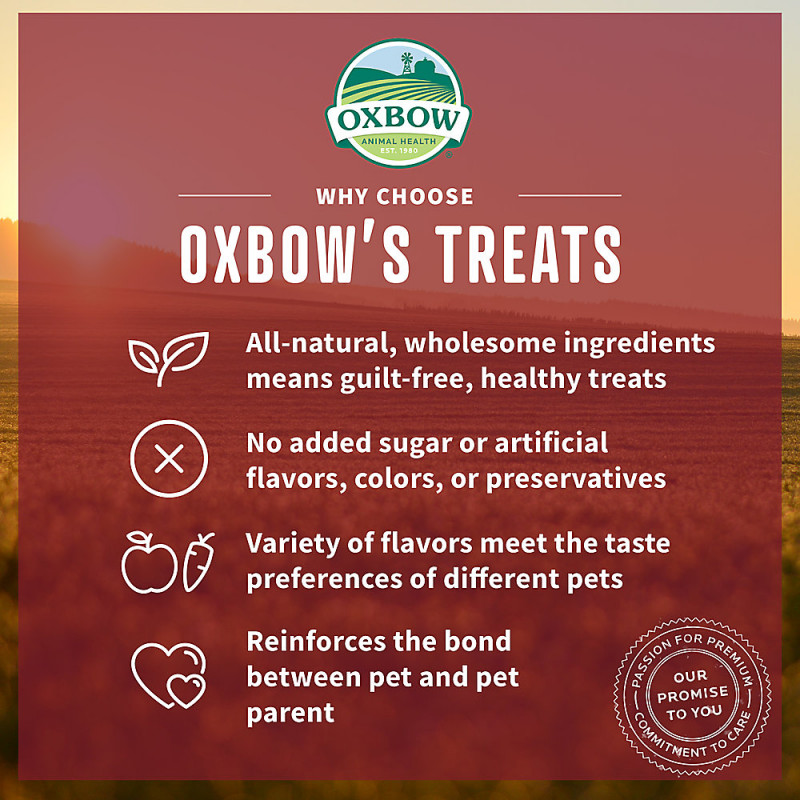 OXBOW
ANIMAL HEALTH
EST. 1980

WHY CHOOSE
OXBOW'S TREATS

All-natural, wholesome ingredients means guilt-free, healthy treats

No added sugar or artificial flavors, colors, or preservatives

Variety of flavors meet the taste preferences of different pets

Reinforces the bond between pet and pet parent

PASSION FOR PREMIUM
OUR PROMISE TO YOU
COMMITMENT TO CARE